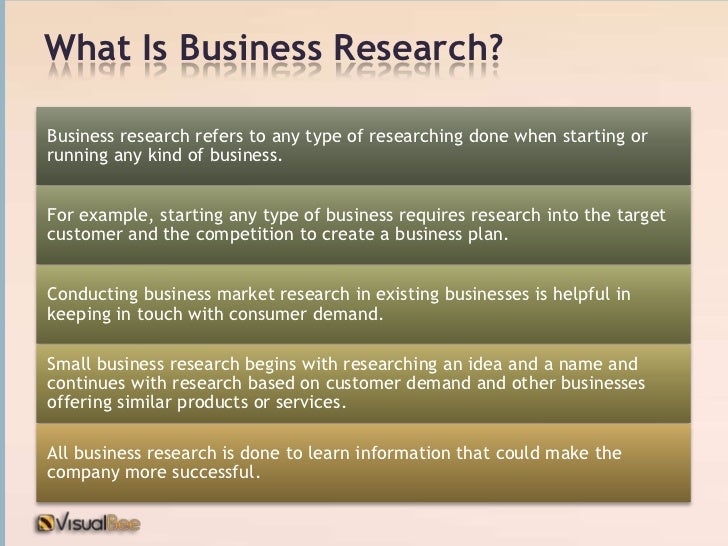 What Is Business Research?

Business research refers to any type of researching done when starting or running any kind of business.

For example, starting any type of business requires research into the target customer and the competition to create a business plan.

Conducting business market research in existing businesses is helpful in keeping in touch with consumer demand.

Small business research begins with researching an idea and a name and continues with research based on customer demand and other businesses offering similar products or services.

All business research is done to learn information that could make the company more successful.

VisualBee